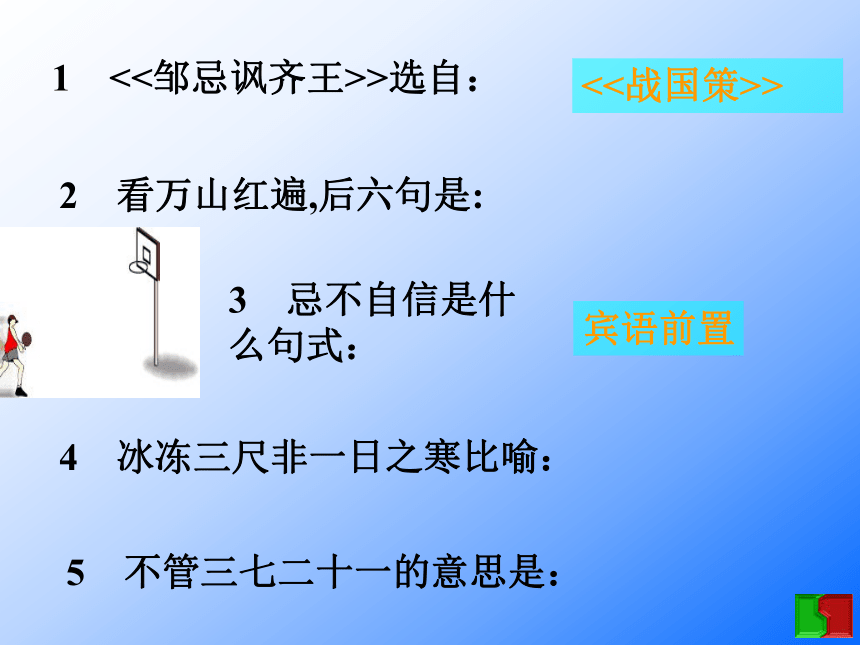 1 <<邹忌讽齐王>>选自：

<<战国策>>

2 看万山红遍,后六句是:

3 忌不自信是什么句式：

宾语前置

4 冰冻三尺非一日之寒比喻：

5 不管三七二十一的意思是：